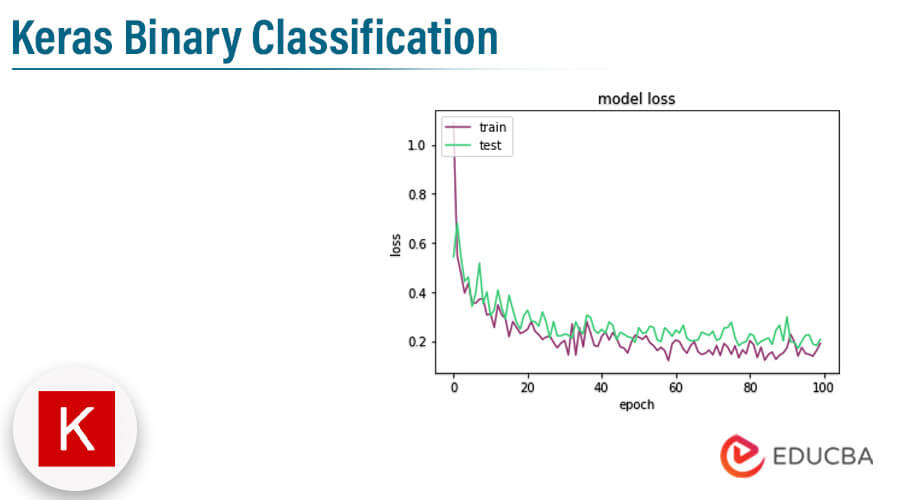 Keras Binary Classification

model loss

train
test

1.0
0.8
0.6
0.4
0.2

loss

0
20
40
60
80
100

epoch

K

EDUCBA